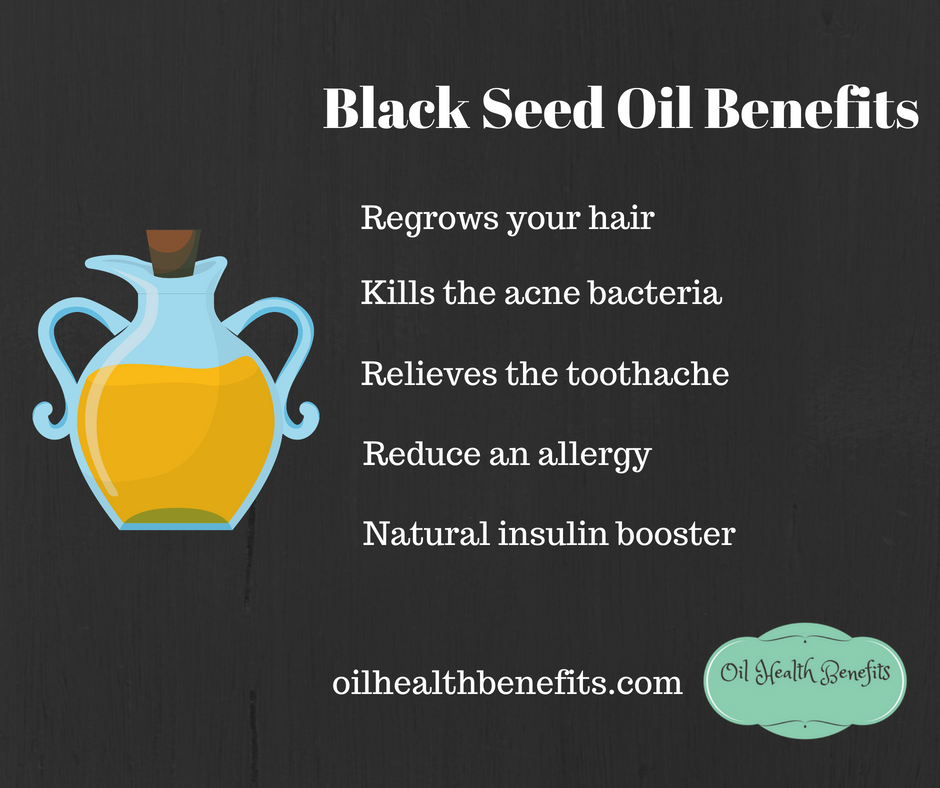 Black Seed Oil Benefits

Regrows your hair

Kills the acne bacteria

Relieves the toothache

Reduce an allergy

Natural insulin booster

oilhealthbenefits.com

Oil Health Benefits